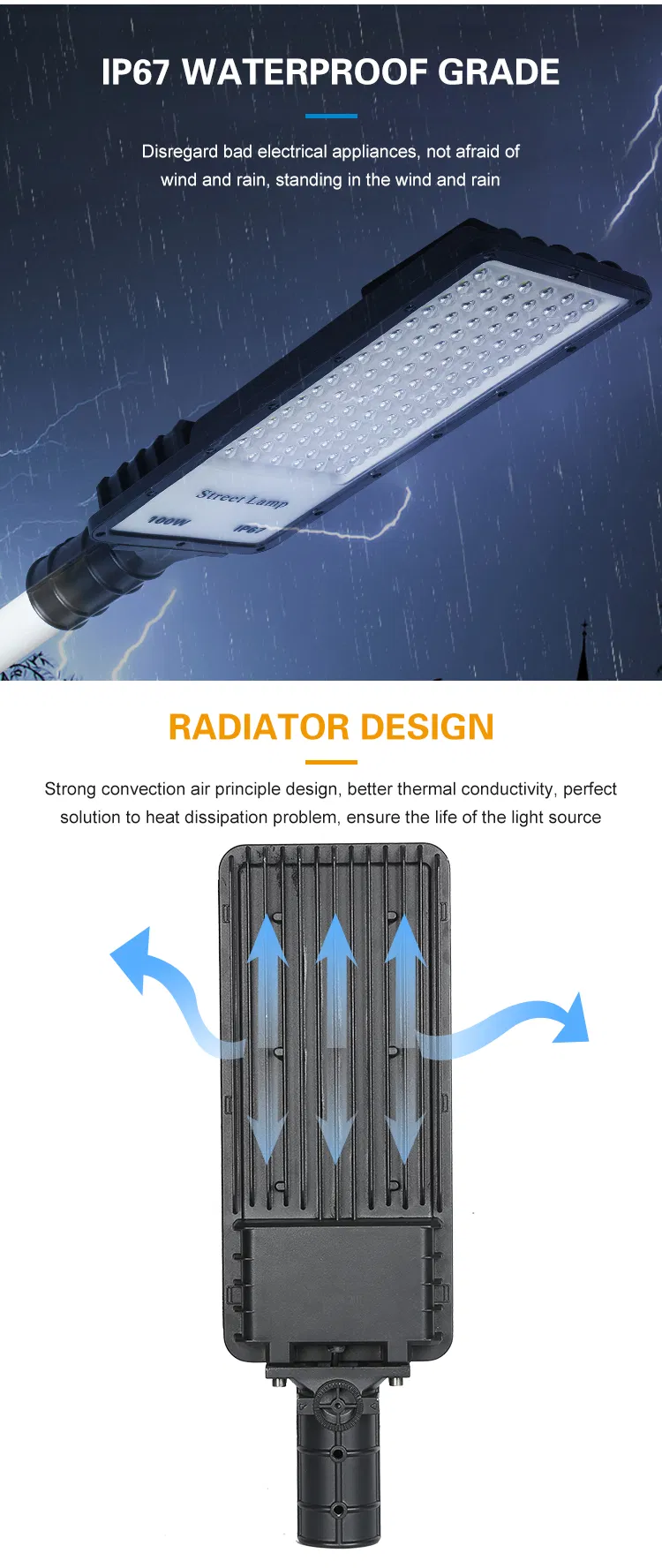 IP67 WATERPROOF GRADE

Disregard bad electrical appliances, not afraid of wind and rain, standing in the wind and rain

Street Lamp
100W
IP67

RADIATOR DESIGN

Strong convection air principle design, better thermal conductivity, perfect solution to heat dissipation problem, ensure the life of the light source